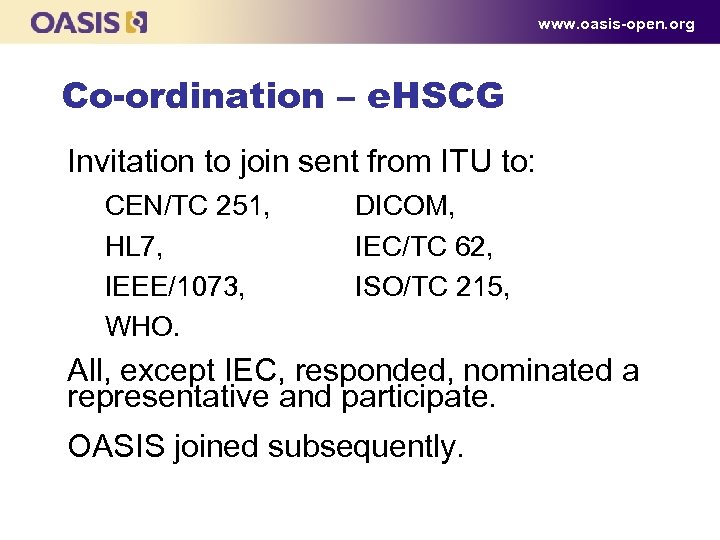 OASIS

www.oasis-open.org

Co-ordination – eHSCG

Invitation to join sent from ITU to:

CEN/TC 251,

HL7,

IEEE/1073,

WHO.

DICOM,

IEC/TC 62,

ISO/TC 215,

All, except IEC, responded, nominated a representative and participate.

OASIS joined subsequently.